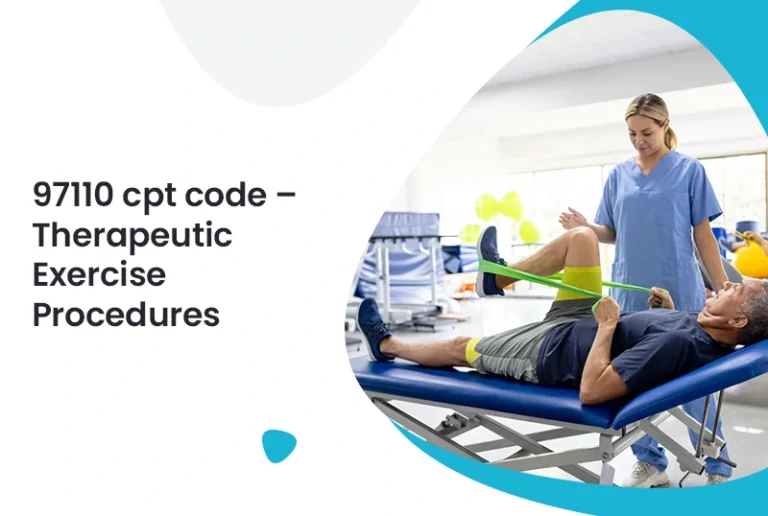 97110 cpt code – Therapeutic Exercise Procedures